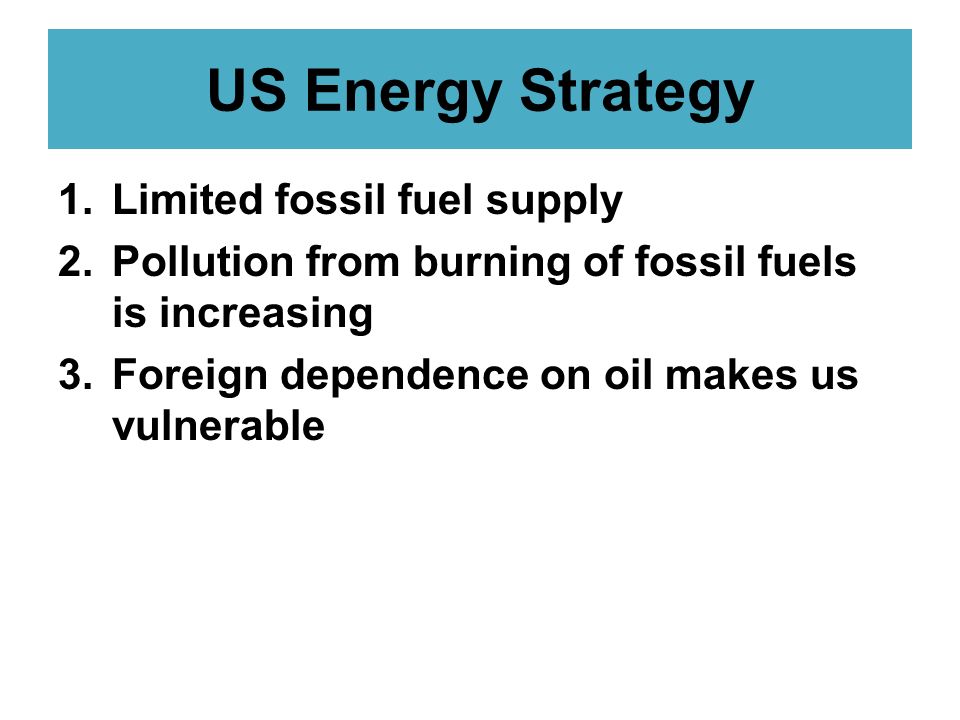 US Energy Strategy

1. Limited fossil fuel supply
2. Pollution from burning of fossil fuels is increasing
3. Foreign dependence on oil makes us vulnerable